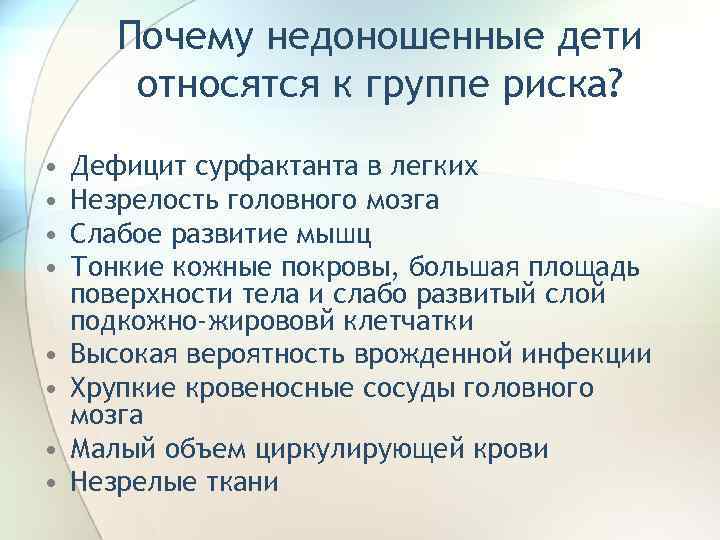 Почему недоношенные дети относятся к группе риска?

• Дефицит сурфактанта в легких
• Незрелость головного мозга
• Слабое развитие мышц
• Тонкие кожные покровы, большая площадь поверхности тела и слабо развитый слой подкожно-жирововй клетчатки
• Высокая вероятность врожденной инфекции
• Хрупкие кровеносные сосуды головного мозга
• Малый объем циркулирующей крови
• Незрелые ткани